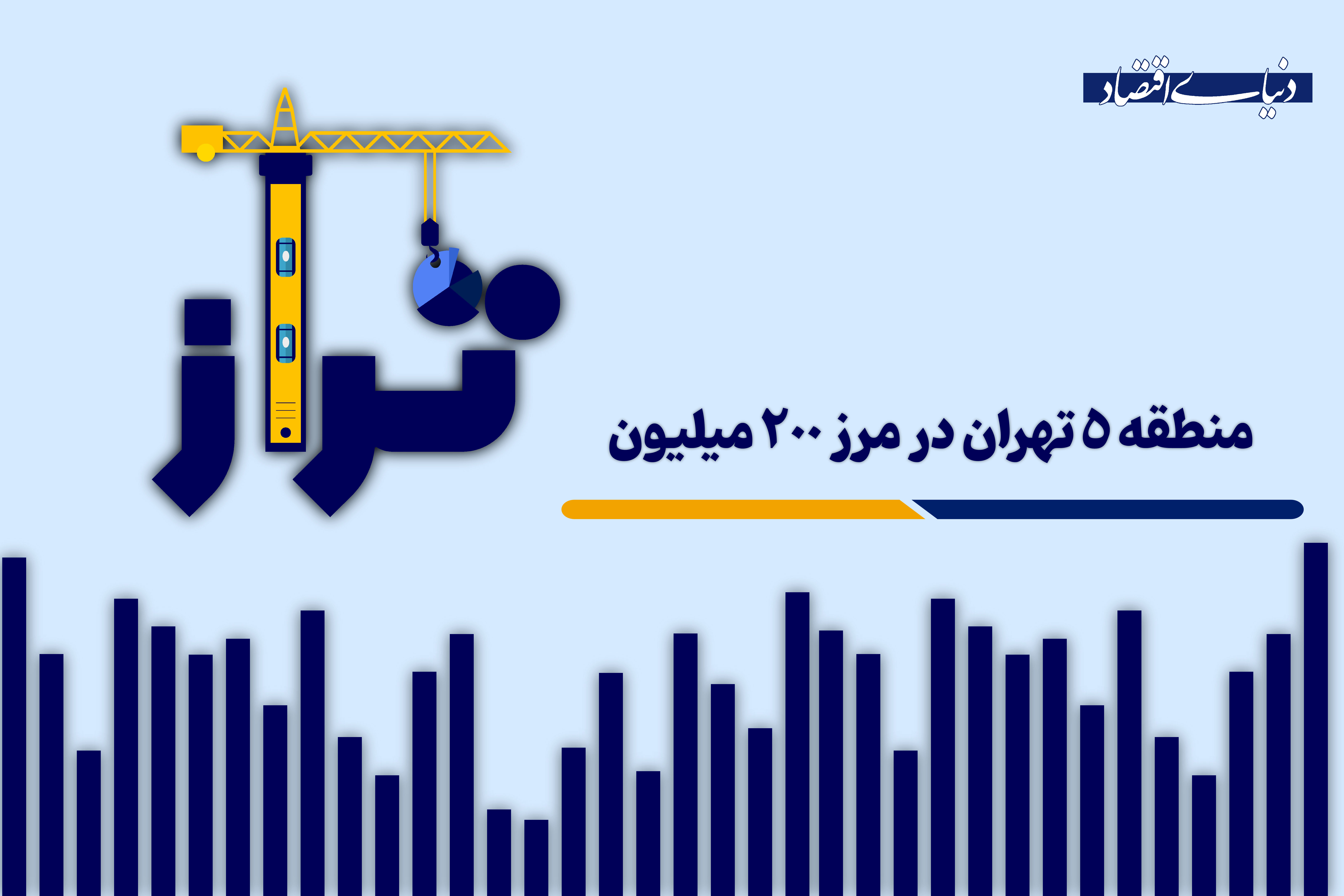 دنیای اقتصاد

تراز

منطقه ۵ تهران در مرز ۲۰۰ میلیون